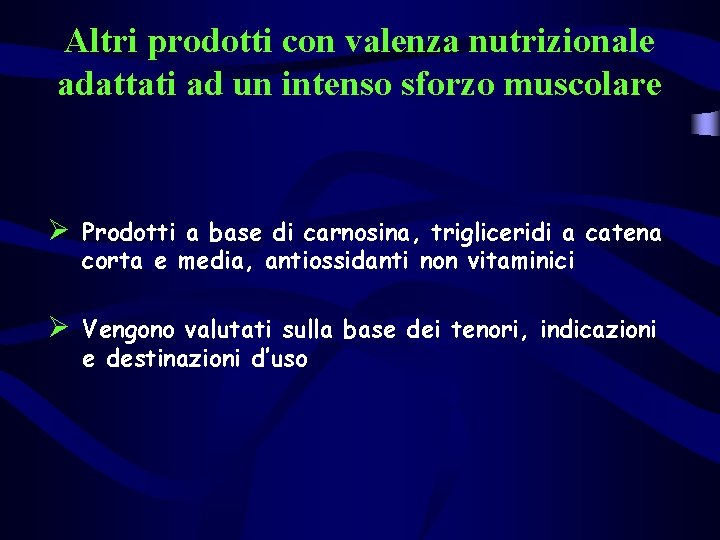 Altri prodotti con valenza nutrizionale adattati ad un intenso sforzo muscolare

➢ Prodotti a base di carnosina, trigliceridi a catena corta e media, antiossidanti non vitaminici

➢ Vengono valutati sulla base dei tenori, indicazioni e destinazioni d'uso